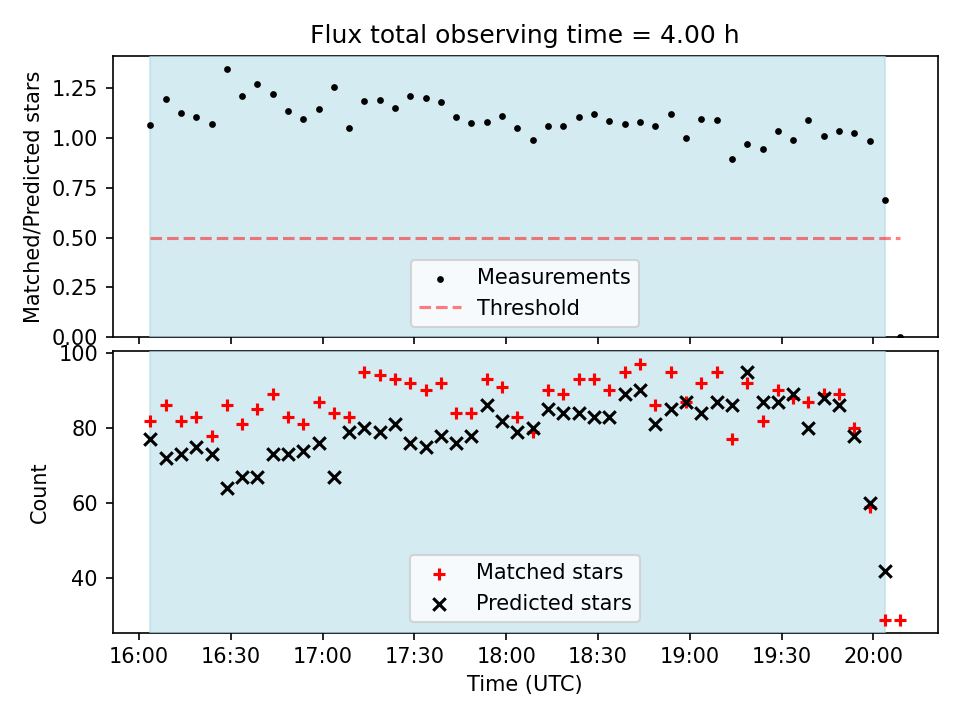 Flux total observing time = 4.00 h

Matched/Predicted stars

1.25
1.00
0.75
0.50
0.25
0.00

Measurements
Threshold

Count

100
80
60
40

Matched stars
Predicted stars

16:00 16:30 17:00 17:30 18:00 18:30 19:00 19:30 20:00

Time (UTC)